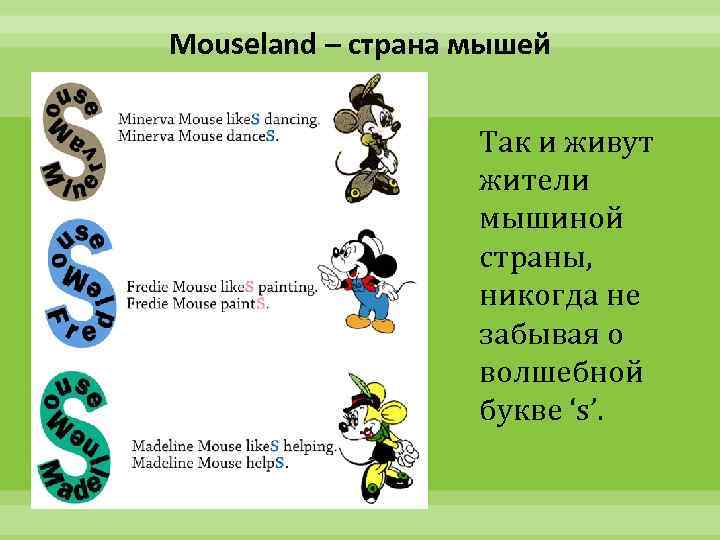 Mouseland – страна мышей

Minerva Mouse

Minerva Mouse likeS dancing.
Minerva Mouse danceS.

Fredie Mouse

Fredie Mouse likeS painting.
Fredie Mouse paintS.

Madeline Mouse

Madeline Mouse likeS helping.
Madeline Mouse helpS.

Так и живут жители мышиной страны, никогда не забывая о волшебной букве ‘s’.